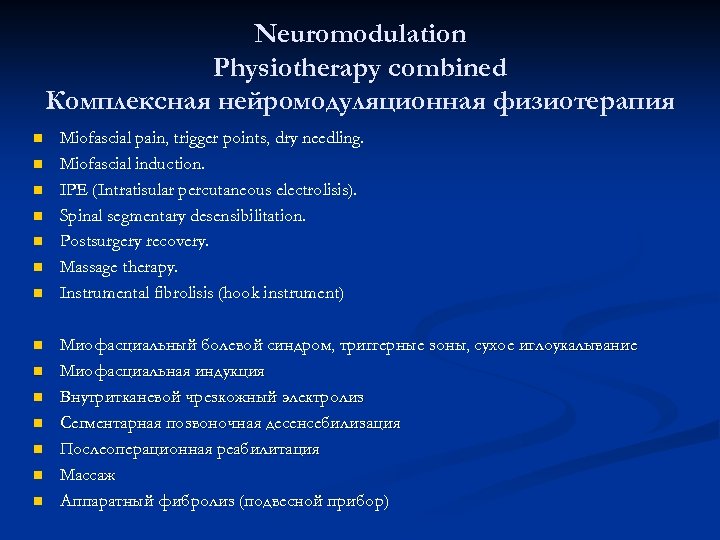 Neuromodulation
Physiotherapy combined
Комплексная нейромодуляционная физиотерапия

- Miofascial pain, trigger points, dry needling.
- Miofascial induction.
- IPE (Intratisular percutaneous electrolisis).
- Spinal segmentary desensibilitation.
- Postsurgery recovery.
- Massage therapy.
- Instrumental fibrolisis (hook instrument)

- Миофасциальный болевой синдром, триггерные зоны, сухое иглоукалывание
- Миофасциальная индукция
- Внутритканевой чрезкожный электролиз
- Сегментарная позвоночная десенсебилизация
- Послеоперационная реабилитация
- Массаж
- Аппаратный фибролиз (подвесной прибор)